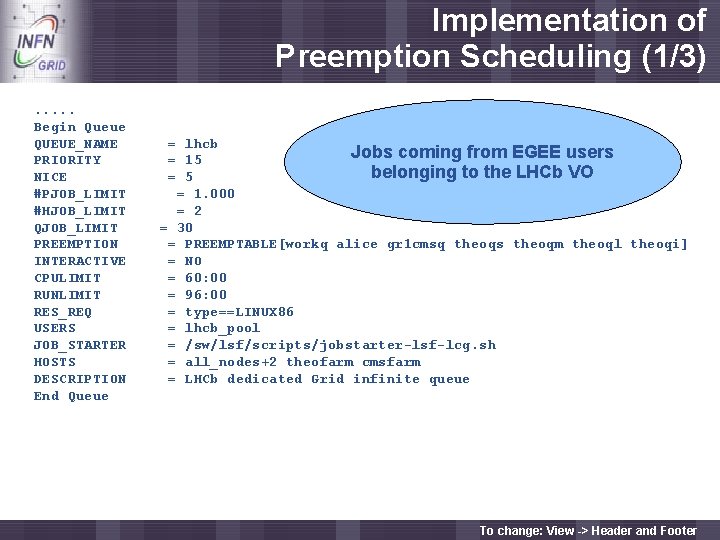 INFN GRID

Implementation of Preemption Scheduling (1/3)

.....
Begin Queue
QUEUE_NAME = lhcb
PRIORITY = 15
NICE = 5
#PJOB_LIMIT = 1.000
#HJOB_LIMIT = 2
QJOB_LIMIT = 30
PREEMPTION = PREEMPTABLE[workq alice gr1cmsq theoqs theoqm theoql theoqi]
INTERACTIVE = NO
CPULIMIT = 60:00
RUNLIMIT = 96:00
RES_REQ = type==LINUX86
USERS = lhcb_pool
JOB_STARTER = /sw/lsf/scripts/jobstarter-lsf-lcg.sh
HOSTS = all_nodes+2 theofarm cmsfarm
DESCRIPTION = LHCb dedicated Grid infinite queue
End Queue

Jobs coming from EGEE users belonging to the LHCb VO

To change: View -> Header and Footer